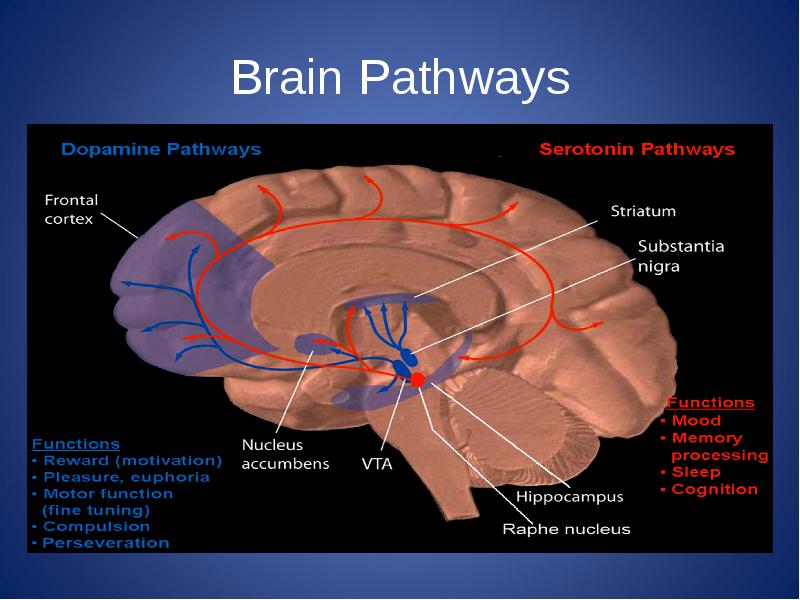 Brain Pathways

Dopamine Pathways

Serotonin Pathways

Frontal cortex

Striatum

Substantia nigra

Nucleus accumbens

VTA

Hippocampus

Raphe nucleus

Functions
• Reward (motivation)
• Pleasure, euphoria
• Motor function (fine tuning)
• Compulsion
• Perseveration

Functions
• Mood
• Memory processing
• Sleep
• Cognition